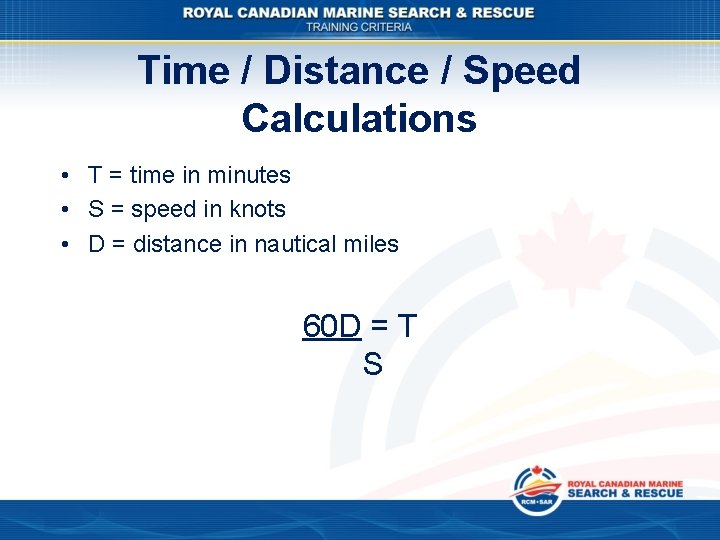 ROYAL CANADIAN MARINE SEARCH & RESCUE
TRAINING CRITERIA

Time / Distance / Speed Calculations

• T = time in minutes
• S = speed in knots
• D = distance in nautical miles

$\frac{60D}{S} = T$

RCM•SAR
ROYAL CANADIAN MARINE
SEARCH & RESCUE